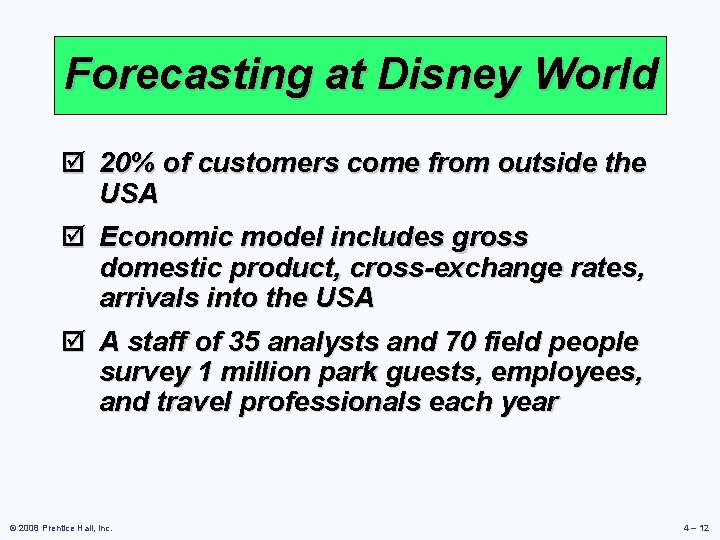 Forecasting at Disney World

☑ 20% of customers come from outside the USA

☑ Economic model includes gross domestic product, cross-exchange rates, arrivals into the USA

☑ A staff of 35 analysts and 70 field people survey 1 million park guests, employees, and travel professionals each year

© 2008 Prentice Hall, Inc.

4 – 12